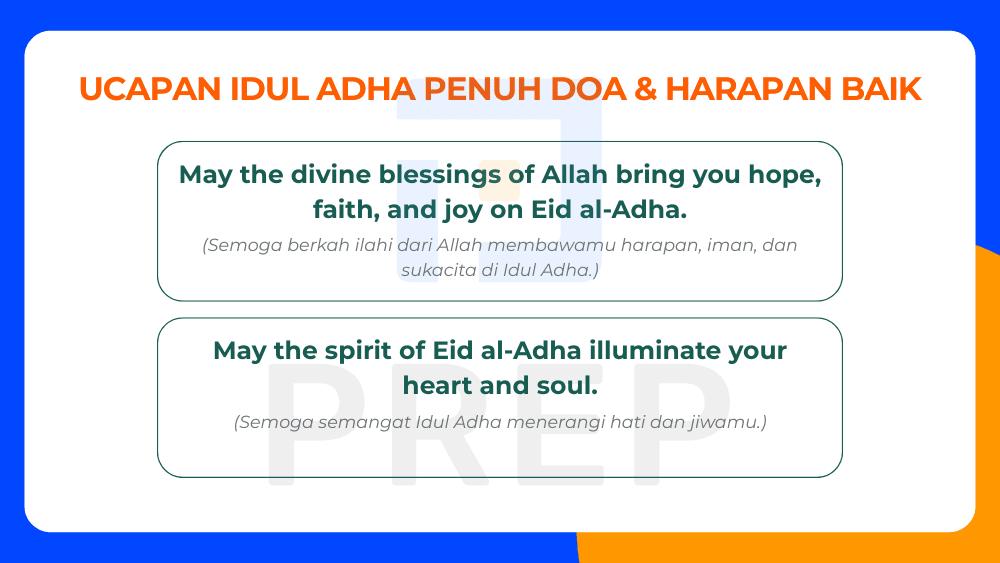 UCAPAN IDUL ADHA PENUH DOA & HARAPAN BAIK

May the divine blessings of Allah bring you hope, faith, and joy on Eid al-Adha.

(Semoga berkah ilahi dari Allah membawamu harapan, iman, dan sukacita di Idul Adha.)

May the spirit of Eid al-Adha illuminate your heart and soul.

(Semoga semangat Idul Adha menerangi hati dan jiwamu.)

PREP